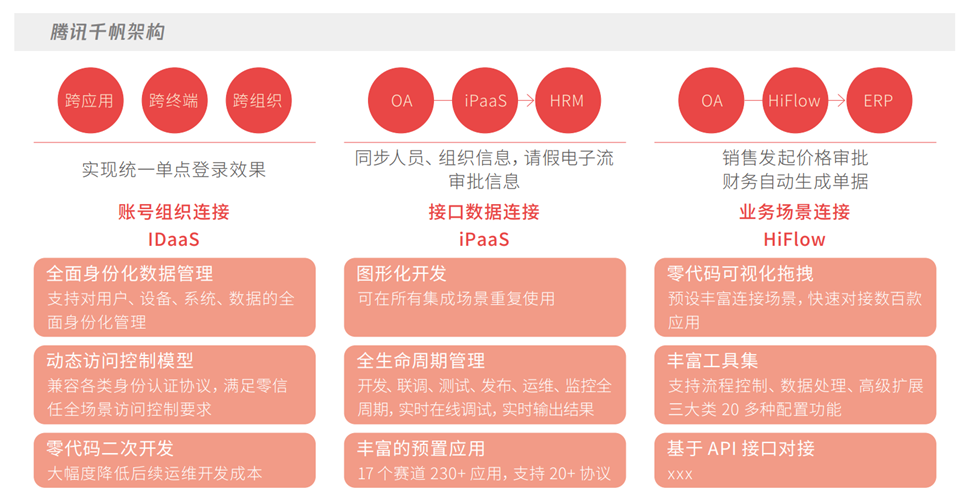 腾讯千帆架构

跨应用 跨终端 跨组织

实现统一单点登录效果

账号组织连接
IDaaS

全面身份化数据管理
支持对用户、设备、系统、数据的全面身份化管理

动态访问控制模型
兼容各类身份认证协议，满足零信任全场景访问控制要求

零代码二次开发
大幅度降低后续运维开发成本

OA iPaaS HRM

同步人员、组织信息，请假电子流审批信息

接口数据连接
iPaaS

图形化开发
可在所有集成场景重复使用

全生命周期管理
开发、联调、测试、发布、运维、监控全周期，实时在线调试，实时输出结果

丰富的预置应用
17 个赛道 230+ 应用，支持 20+ 协议

OA HiFlow ERP

销售发起价格审批
财务自动生成单据

业务场景连接
HiFlow

零代码可视化拖拽
预设丰富连接场景，快速对接数百款应用

丰富工具集
支持流程控制、数据处理、高级扩展三大类 20 多种配置功能

基于 API 接口对接
xxx